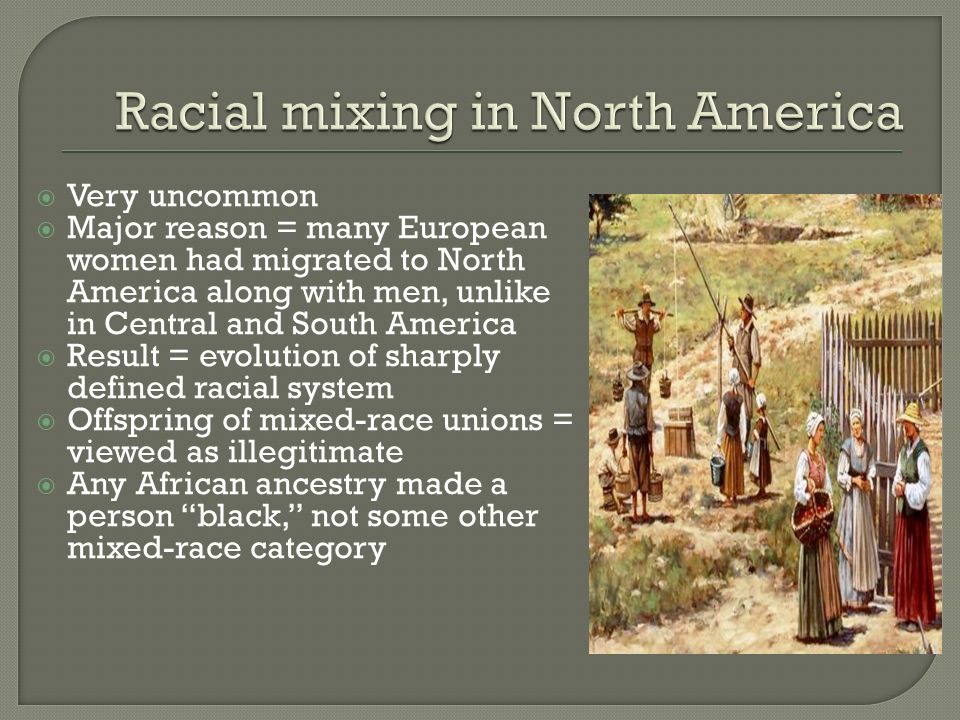 Racial mixing in North America

Very uncommon
Major reason = many European women had migrated to North America along with men, unlike in Central and South America
Result = evolution of sharply defined racial system
Offspring of mixed-race unions = viewed as illegitimate
Any African ancestry made a person "black," not some other mixed-race category